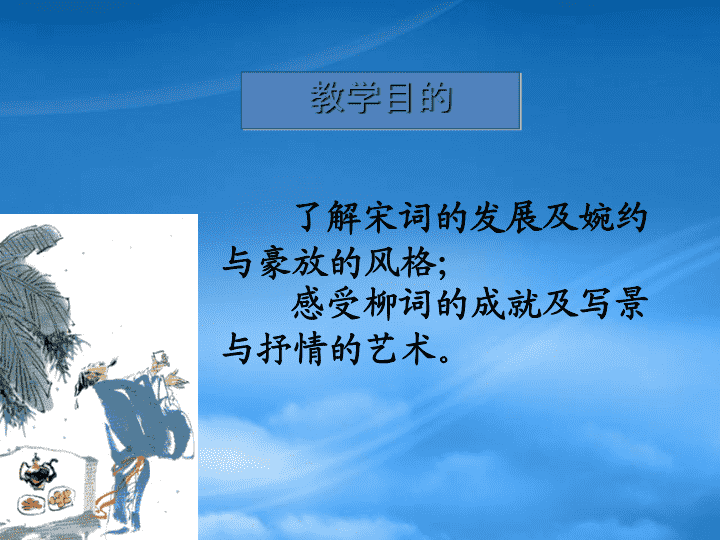 教学目的

了解宋词的发展及婉约与豪放的风格;

感受柳词的成就及写景与抒情的艺术。